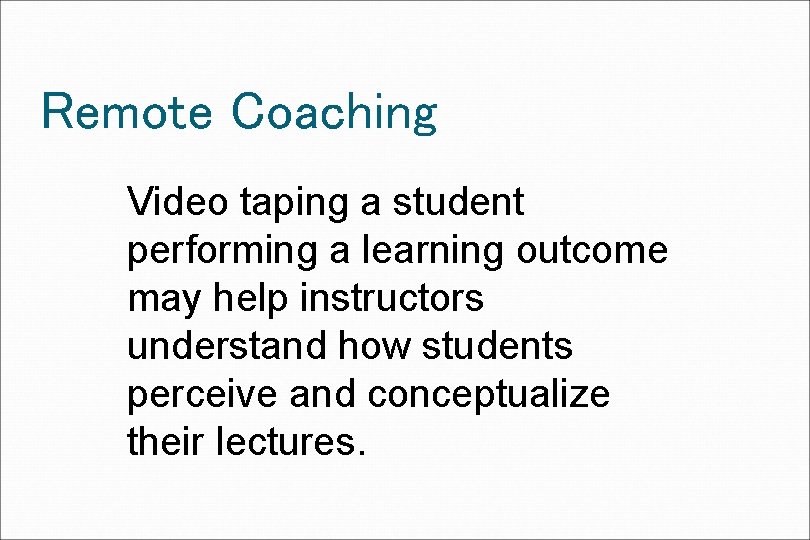 Remote Coaching

Video taping a student performing a learning outcome may help instructors understand how students perceive and conceptualize their lectures.